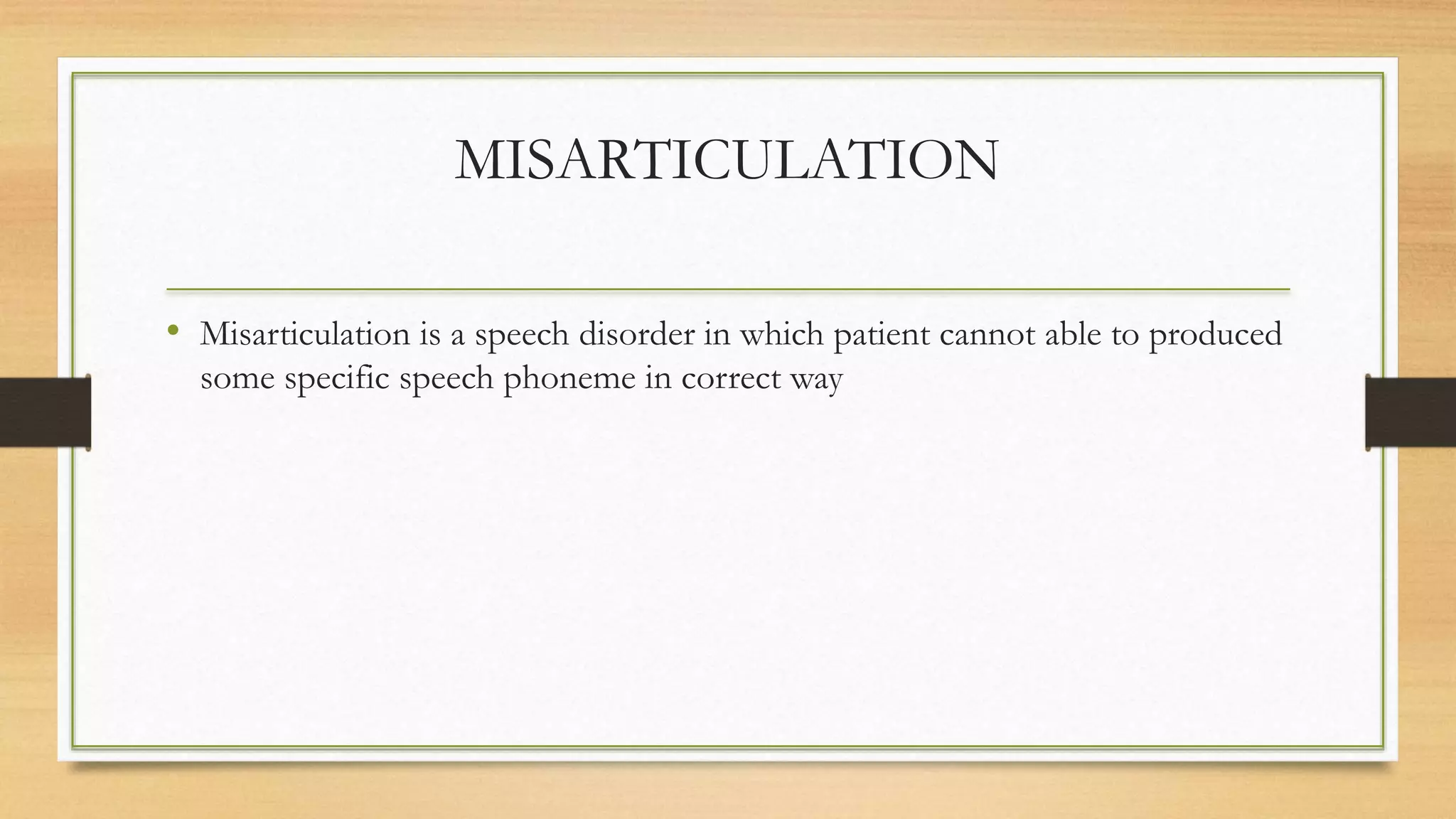 MISARTICULATION

• Misarticulation is a speech disorder in which patient cannot able to produced some specific speech phoneme in correct way